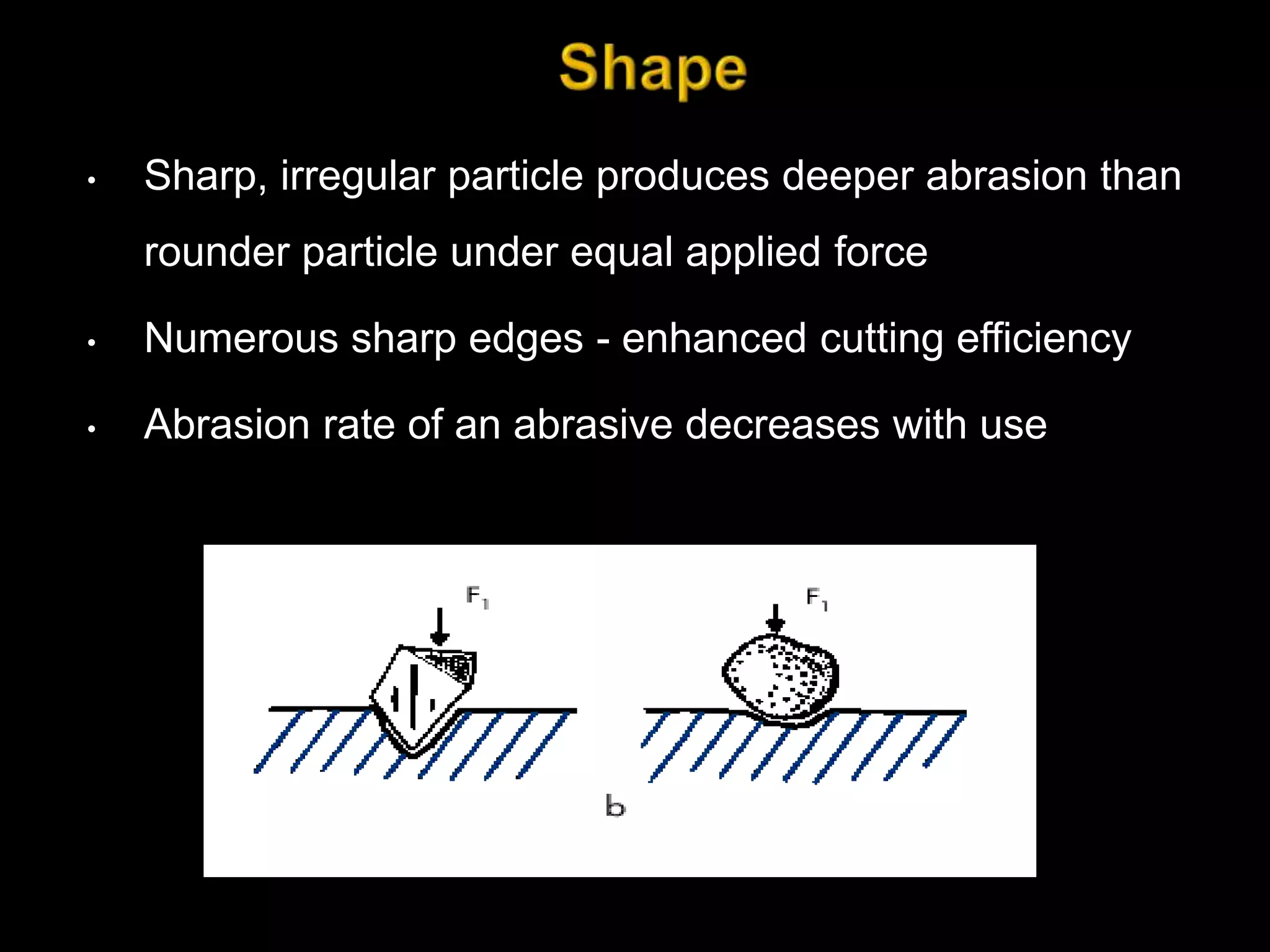 Shape

• Sharp, irregular particle produces deeper abrasion than rounder particle under equal applied force

• Numerous sharp edges - enhanced cutting efficiency

• Abrasion rate of an abrasive decreases with use

$F_1$

$F_1$

b